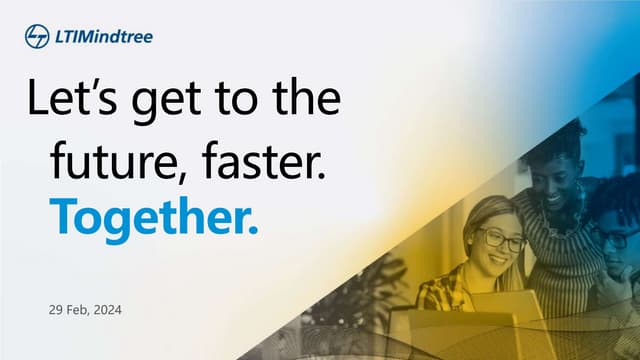 LTIMindtree

Let's get to the future, faster. Together.

29 Feb, 2024